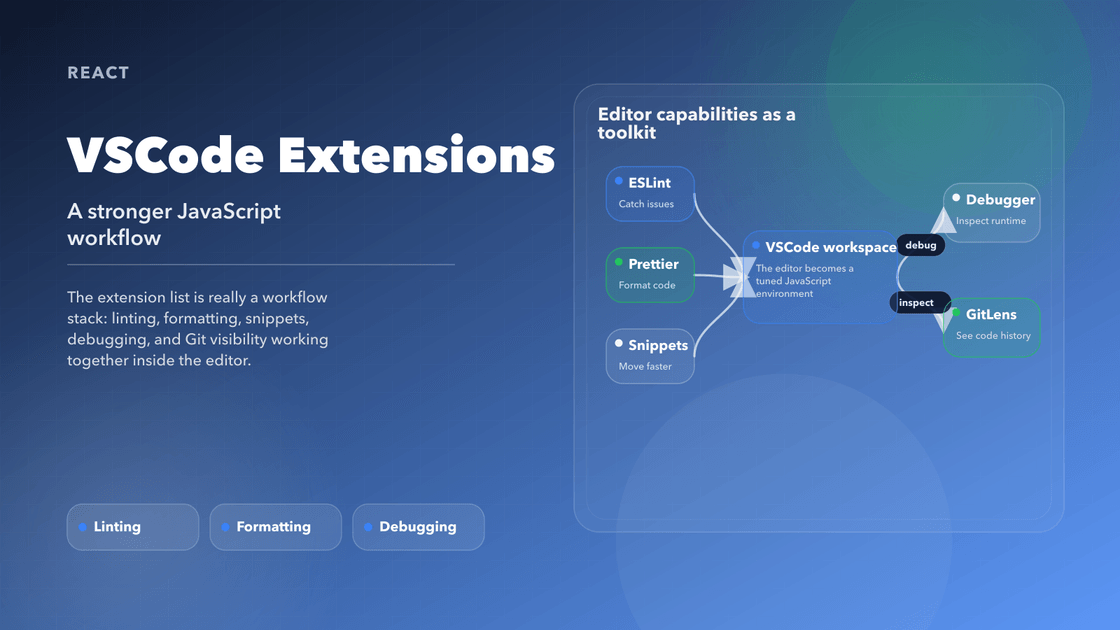 REACT

VSCode Extensions

A stronger JavaScript workflow

The extension list is really a workflow stack: linting, formatting, snippets, debugging, and Git visibility working together inside the editor.

Linting

Formatting

Debugging

Editor capabilities as a toolkit

ESLint
Catch issues

Prettier
Format code

Snippets
Move faster

VSCode workspace
The editor becomes a tuned JavaScript environment

debug

inspect

Debugger
Inspect runtime

GitLens
See code history